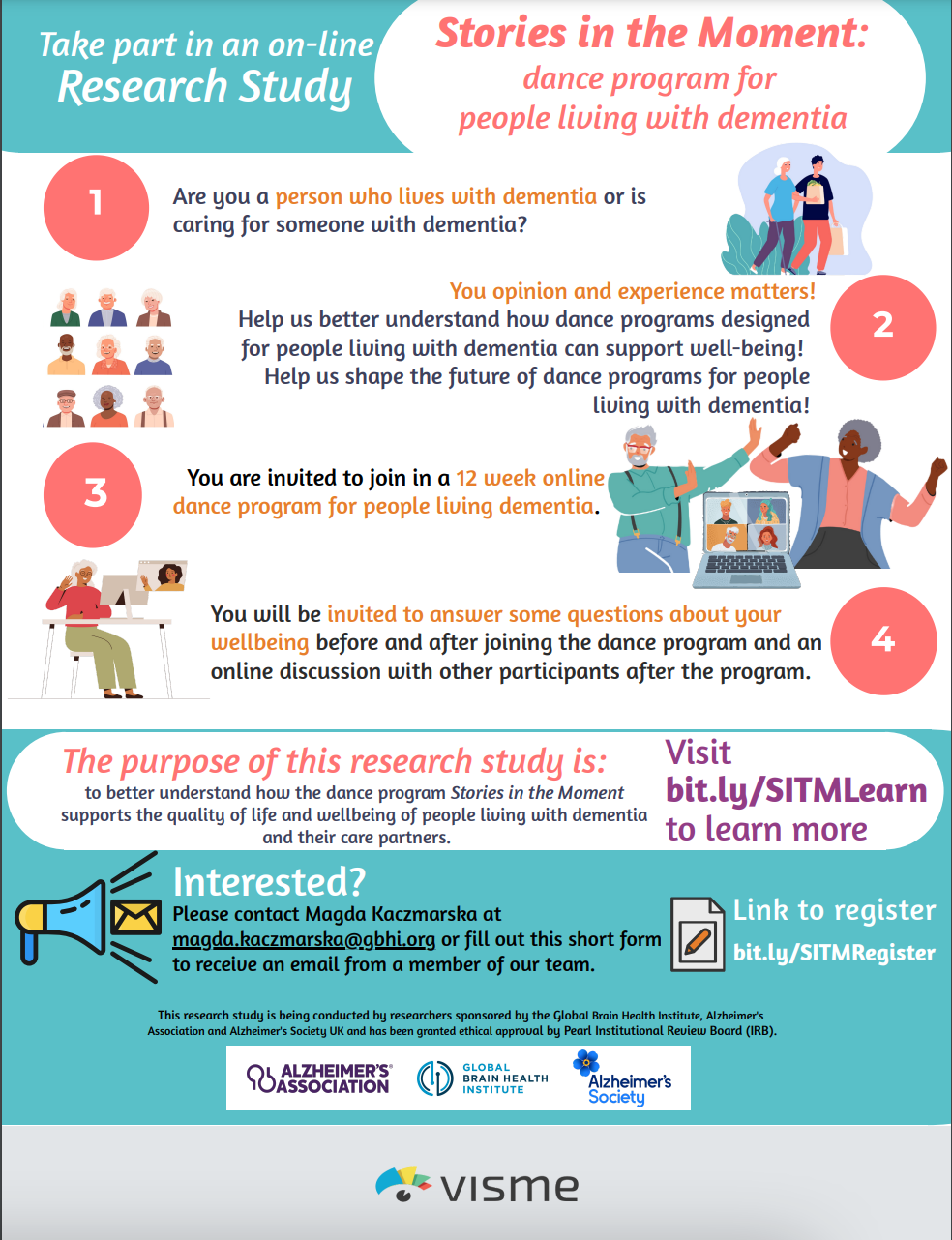 Take part in an on-line Research Study

Stories in the Moment: dance program for people living with dementia

1

Are you a person who lives with dementia or is caring for someone with dementia?

You opinion and experience matters!
Help us better understand how dance programs designed for people living with dementia can support well-being!
Help us shape the future of dance programs for people living with dementia!

2

3

You are invited to join in a 12 week online dance program for people living dementia.

You will be invited to answer some questions about your wellbeing before and after joining the dance program and an online discussion with other participants after the program.

4

The purpose of this research study is:
to better understand how the dance program Stories in the Moment supports the quality of life and wellbeing of people living with dementia and their care partners.

Visit
bit.ly/SITMLearn
to learn more

Interested?
Please contact Magda Kaczmarska at magda.kaczmarska@gbhi.org or fill out this short form to receive an email from a member of our team.

Link to register
bit.ly/SITMRegister

This research study is being conducted by researchers sponsored by the Global Brain Health Institute, Alzheimer's Association and Alzheimer's Society UK and has been granted ethical approval by Pearl Institutional Review Board (IRB).

ALZHEIMER'S ASSOCIATION
GLOBAL BRAIN HEALTH INSTITUTE
Alzheimer's Society

visme